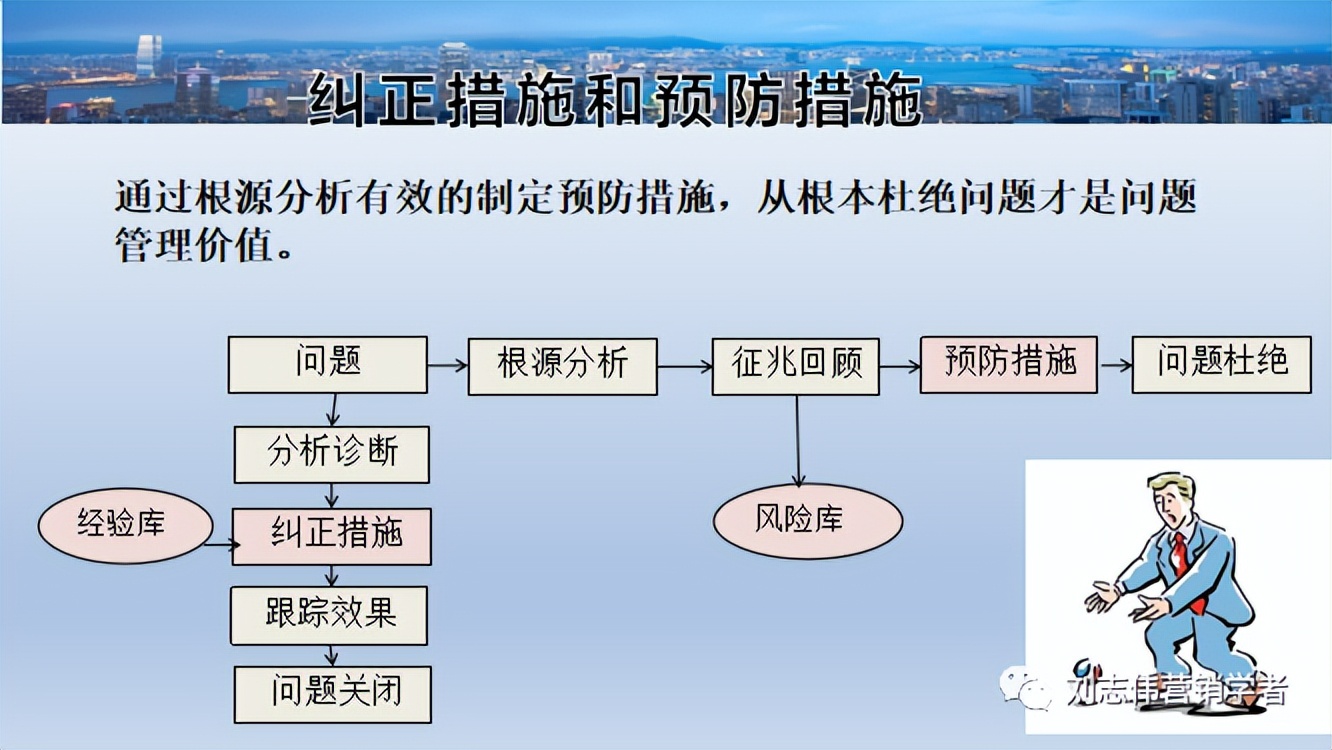 纠正措施和预防措施

通过根源分析有效的制定预防措施，从根本杜绝问题才是问题管理价值。

问题

根源分析

征兆回顾

预防措施

问题杜绝

分析诊断

经验库

纠正措施

风险库

跟踪效果

问题关闭

刘志伟营销学者